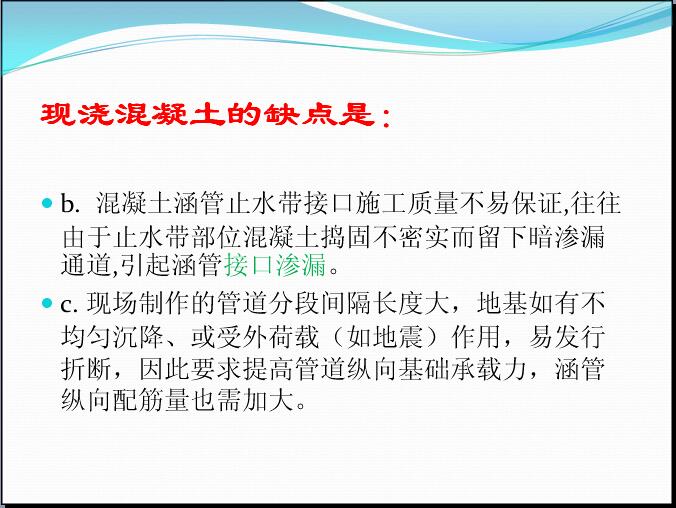 现浇混凝土的缺点是：

b. 混凝土涵管止水带接口施工质量不易保证,往往由于止水带部位混凝土捣固不密实而留下暗渗漏通道,引起涵管接口渗漏。

c. 现场制作的管道分段间隔长度大，地基如有不均匀沉降、或受外荷载（如地震）作用，易发行折断，因此要求提高管道纵向基础承载力，涵管纵向配筋量也需加大。